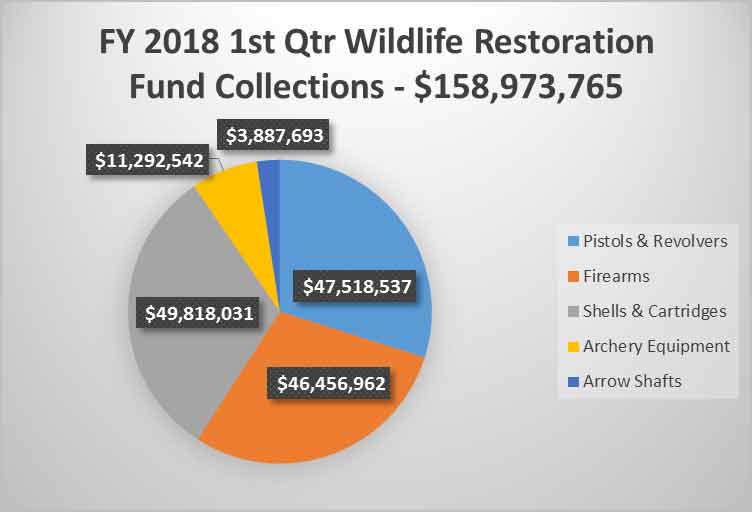 FY 2018 1st Qtr Wildlife Restoration Fund Collections - \$158,973,765

\$3,887,693
\$11,292,542
\$47,518,537
\$49,818,031
\$46,456,962

Pistols & Revolvers
Firearms
Shells & Cartridges
Archery Equipment
Arrow Shafts